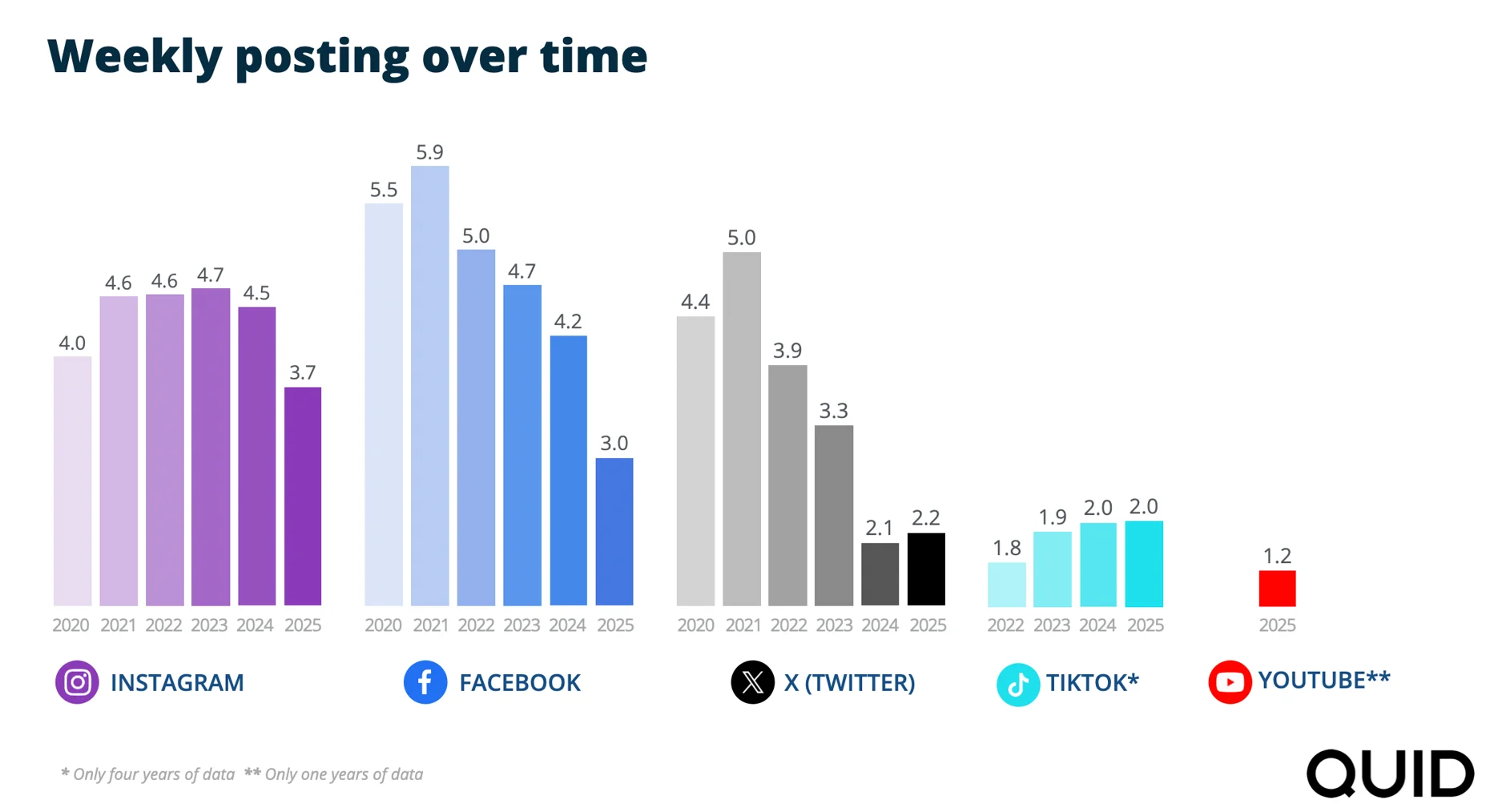 Weekly posting over time

4.0 4.6 4.6 4.7 4.5 3.7
2020 2021 2022 2023 2024 2025
INSTAGRAM

5.5 5.9 5.0 4.7 4.2 3.0
2020 2021 2022 2023 2024 2025
FACEBOOK

4.4 5.0 3.9 3.3 2.1 2.2
2020 2021 2022 2023 2024 2025
X (TWITTER)

1.8 1.9 2.0 2.0
2022 2023 2024 2025
TIKTOK*

1.2
2025
YOUTUBE**

* Only four years of data ** Only one years of data

QUID